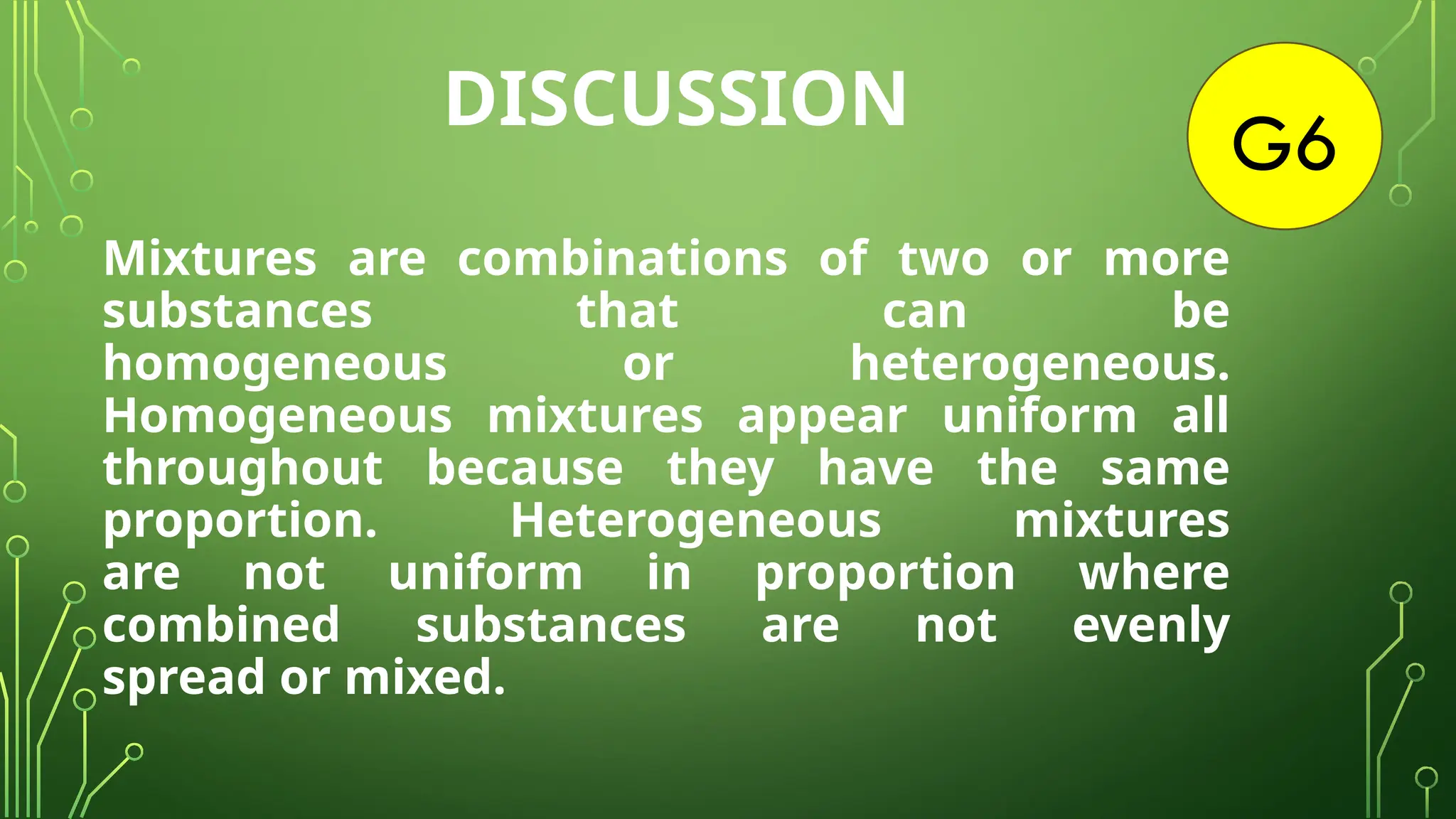 DISCUSSION

G6

Mixtures are combinations of two or more substances that can be homogeneous or heterogeneous. Homogeneous mixtures appear uniform all throughout because they have the same proportion. Heterogeneous mixtures are not uniform in proportion where combined substances are not evenly spread or mixed.